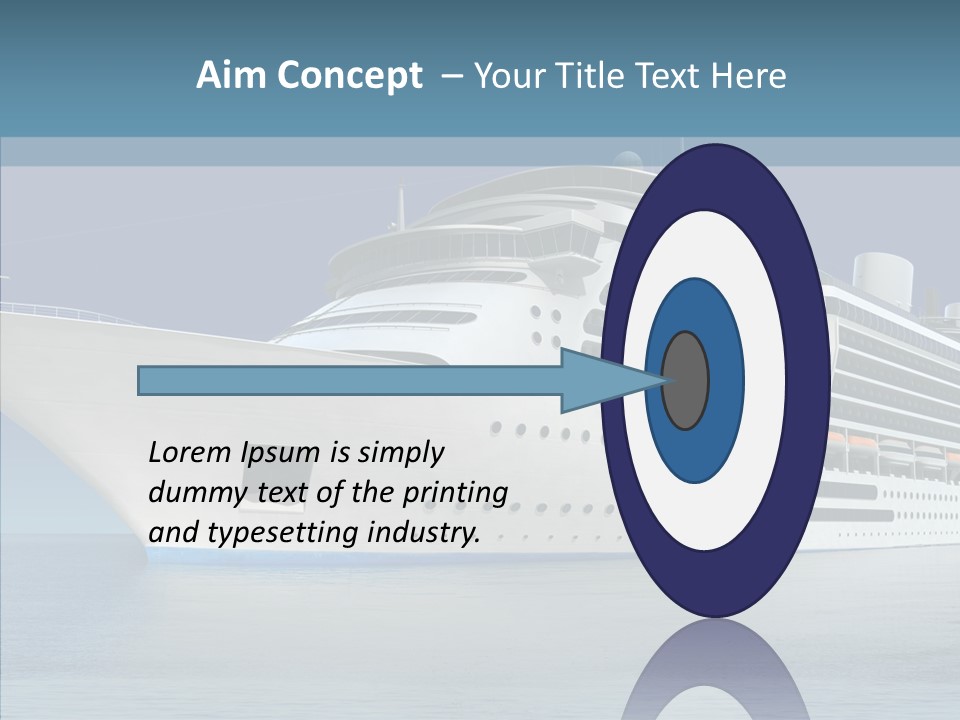 Aim Concept – Your Title Text Here

Lorem Ipsum is simply dummy text of the printing and typesetting industry.